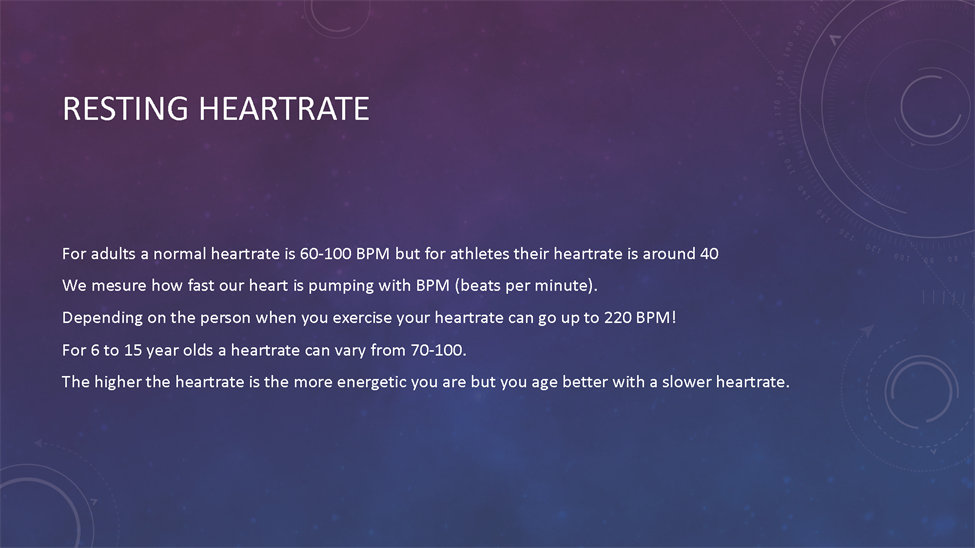 RESTING HEARTRATE

For adults a normal heartrate is 60-100 BPM but for athletes their heartrate is around 40

We mesure how fast our heart is pumping with BPM (beats per minute).

Depending on the person when you exercise your heartrate can go up to 220 BPM!

For 6 to 15 year olds a heartrate can vary from 70-100.

The higher the heartrate is the more energetic you are but you age better with a slower heartrate.